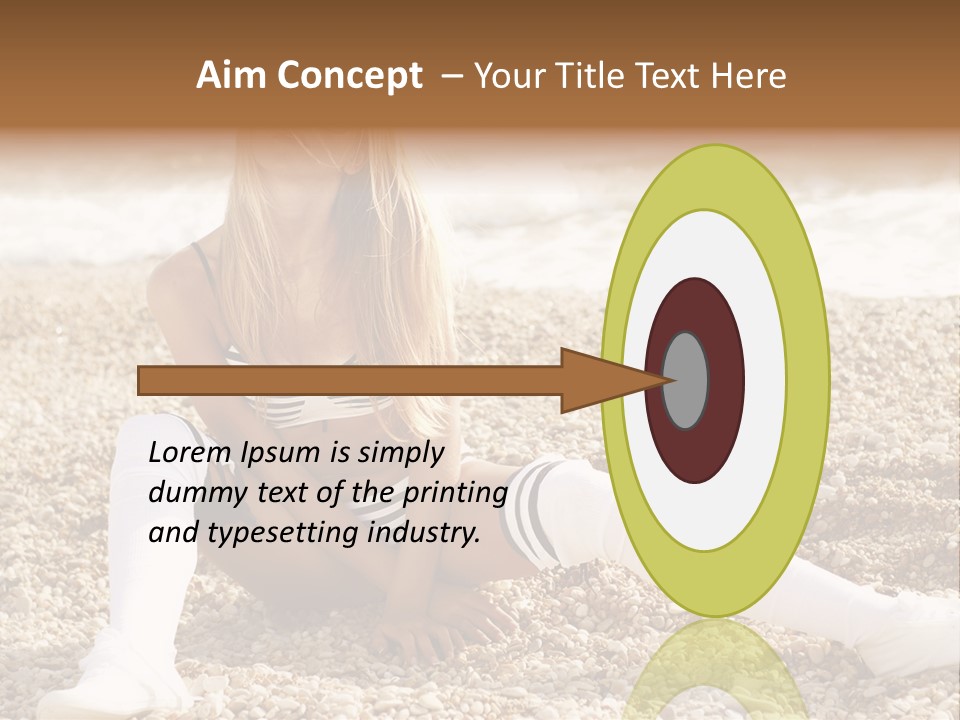 Aim Concept – Your Title Text Here

Lorem Ipsum is simply dummy text of the printing and typesetting industry.